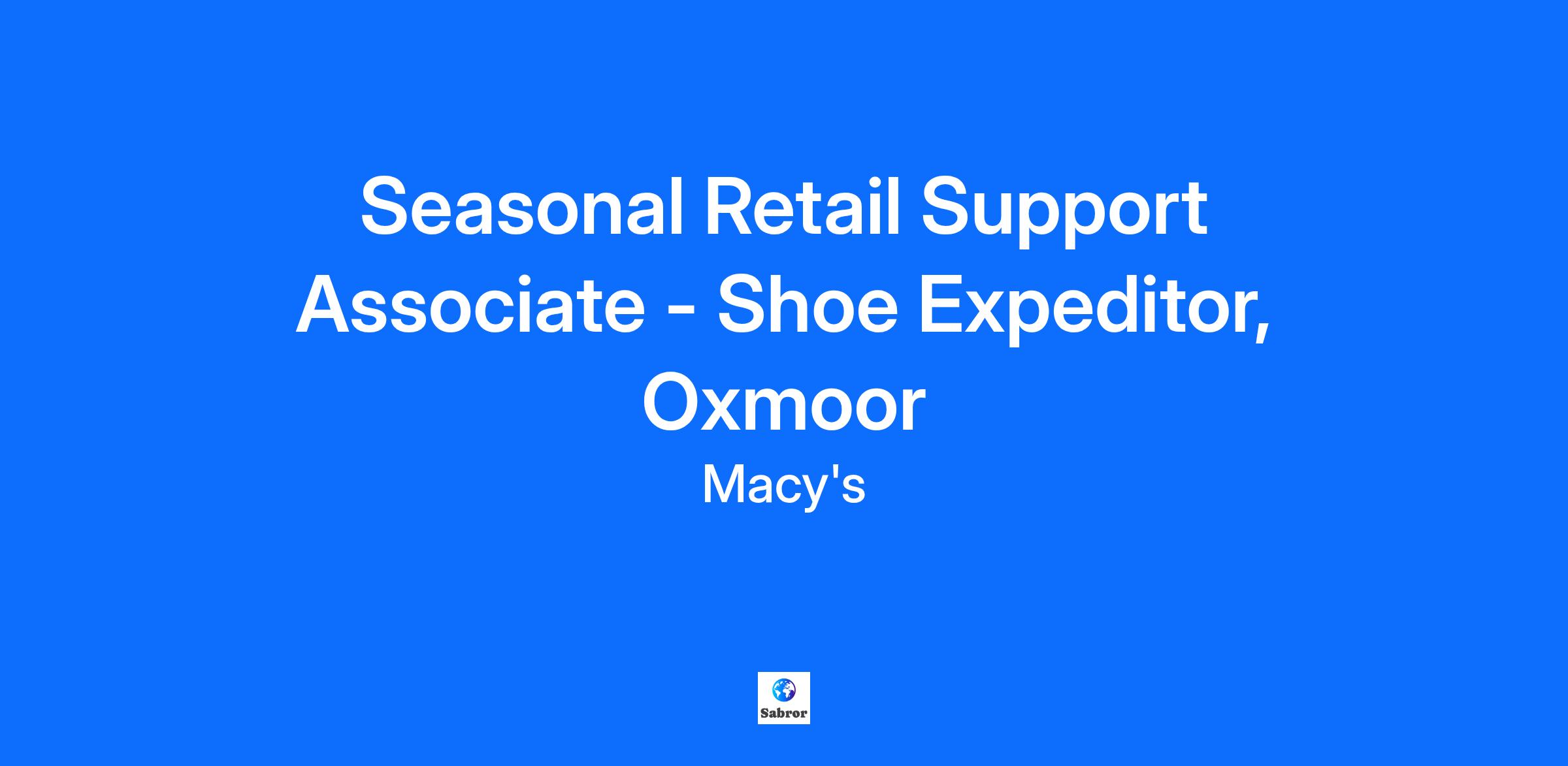 Seasonal Retail Support Associate - Shoe Expeditor, Oxmoor

Macy's

Sabror